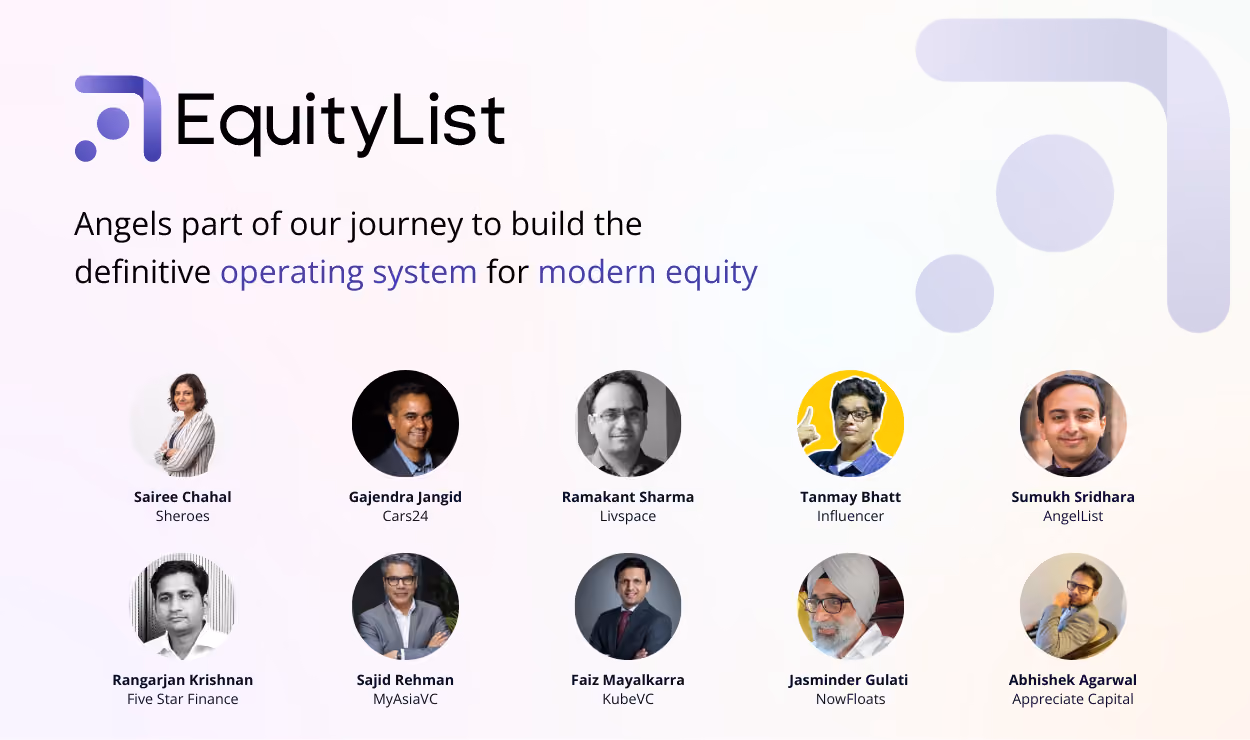 EquityList

Angels part of our journey to build the definitive operating system for modern equity

Sairee Chahal
Sheroes

Gajendra Jangid
Cars24

Ramakant Sharma
Livspace

Tanmay Bhatt
Influencer

Sumukh Sridhara
AngelList

Rangarjan Krishnan
Five Star Finance

Sajid Rehman
MyAsiaVC

Faiz Mayalkarra
KubeVC

Jasminder Gulati
NowFloats

Abhishek Agarwal
Appreciate Capital